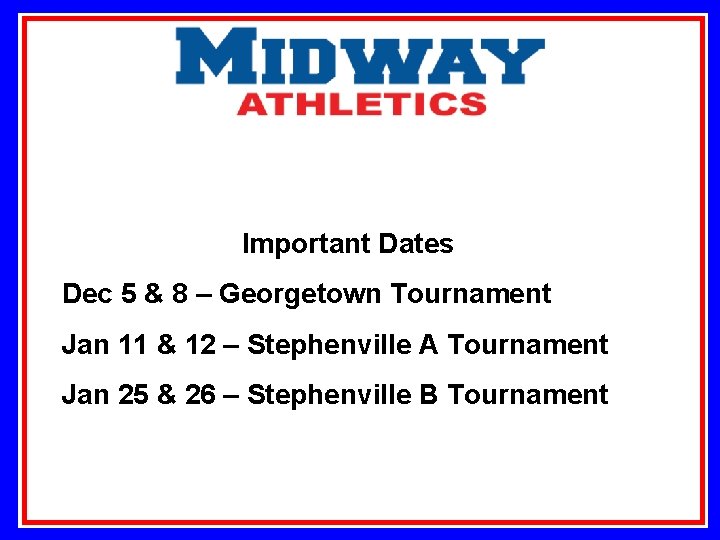 MIDWAY
ATHLETICS

Important Dates

Dec 5 & 8 – Georgetown Tournament

Jan 11 & 12 – Stephenville A Tournament

Jan 25 & 26 – Stephenville B Tournament